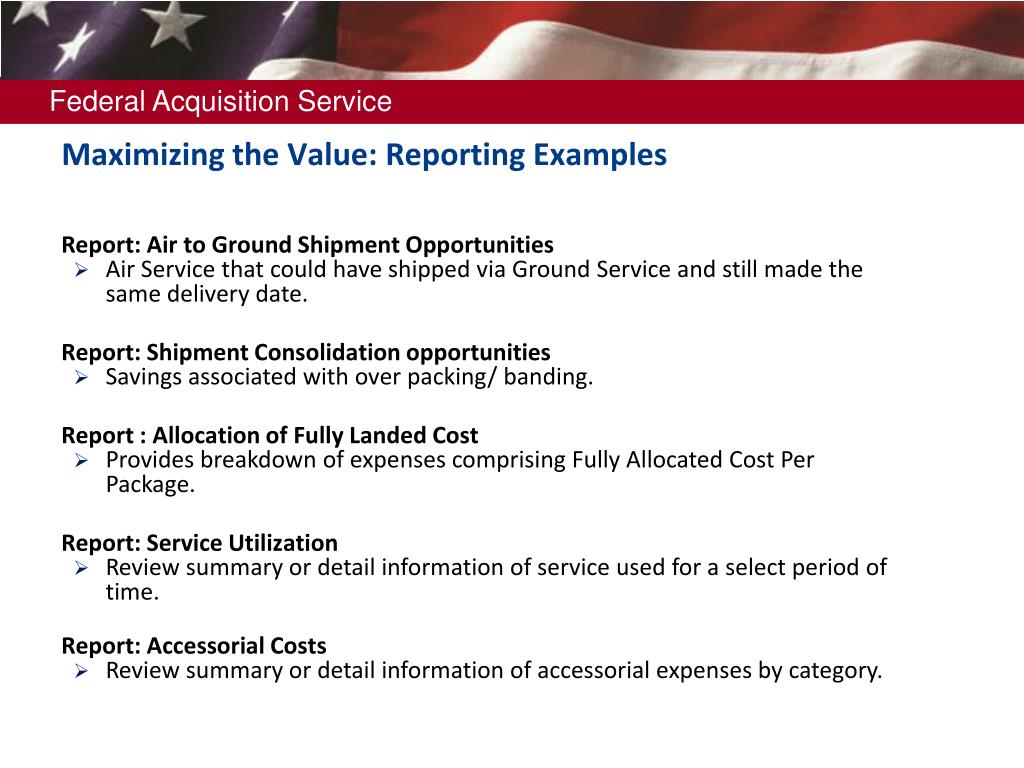 Federal Acquisition Service

Maximizing the Value: Reporting Examples

Report: Air to Ground Shipment Opportunities
➢ Air Service that could have shipped via Ground Service and still made the same delivery date.

Report: Shipment Consolidation opportunities
➢ Savings associated with over packing/ banding.

Report : Allocation of Fully Landed Cost
➢ Provides breakdown of expenses comprising Fully Allocated Cost Per Package.

Report: Service Utilization
➢ Review summary or detail information of service used for a select period of time.

Report: Accessorial Costs
➢ Review summary or detail information of accessorial expenses by category.